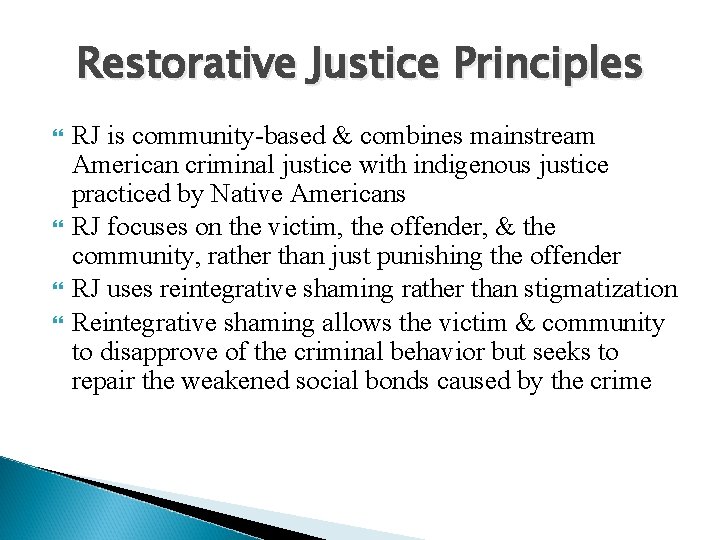 Restorative Justice Principles

RJ is community-based & combines mainstream American criminal justice with indigenous justice practiced by Native Americans

RJ focuses on the victim, the offender, & the community, rather than just punishing the offender

RJ uses reintegrative shaming rather than stigmatization

Reintegrative shaming allows the victim & community to disapprove of the criminal behavior but seeks to repair the weakened social bonds caused by the crime